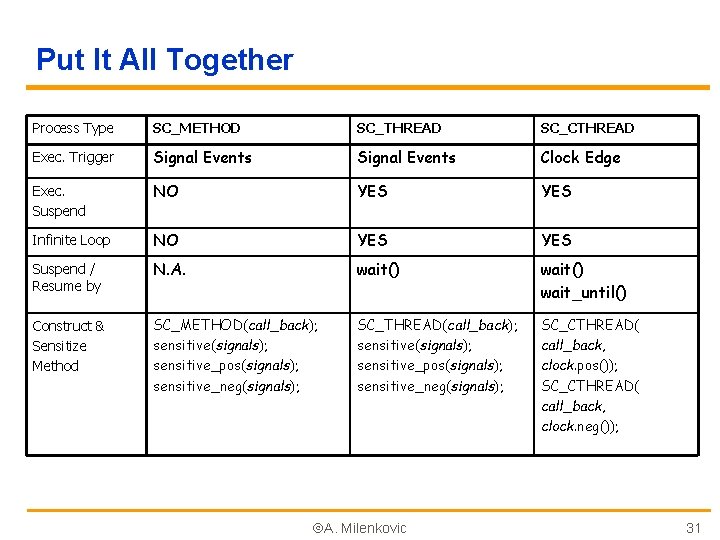 Put It All Together

| Process Type | SC_METHOD | SC_THREAD | SC_CTHREAD |
|---|---|---|---|
| Exec. Trigger | Signal Events | Signal Events | Clock Edge |
| Exec. Suspend | NO | YES | YES |
| Infinite Loop | NO | YES | YES |
| Suspend / Resume by | N.A. | wait() | wait() wait_until() |
| Construct & Sensitize Method | SC_METHOD(call_back); sensitive(signals); sensitive_pos(signals); sensitive_neg(signals); | SC_THREAD(call_back); sensitive(signals); sensitive_pos(signals); sensitive_neg(signals); | SC_CTHREAD( call_back, clock.pos()); SC_CTHREAD( call_back, clock.neg()); |

©A. Milenkovic

31